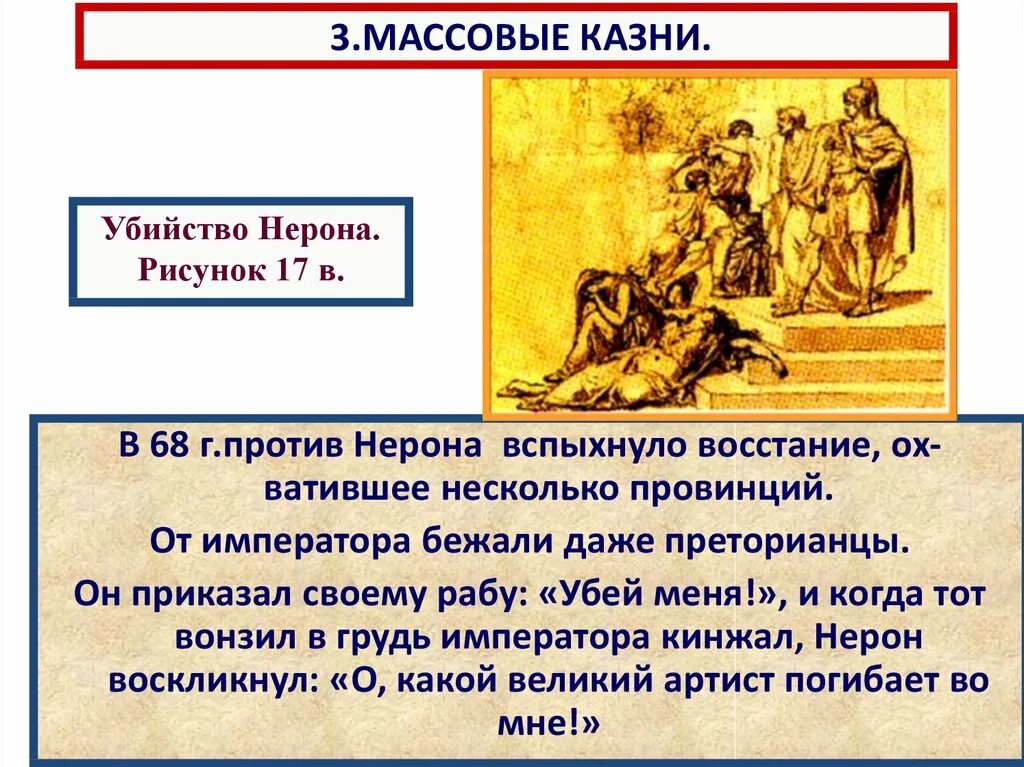 3.МАССОВЫЕ КАЗНИ.

Убийство Нерона. Рисунок 17 в.

В 68 г.против Нерона вспыхнуло восстание, охватившее несколько провинций.

От императора бежали даже преторианцы.

Он приказал своему рабу: «Убей меня!», и когда тот вонзил в грудь императора кинжал, Нерон воскликнул: «О, какой великий артист погибает во мне!»